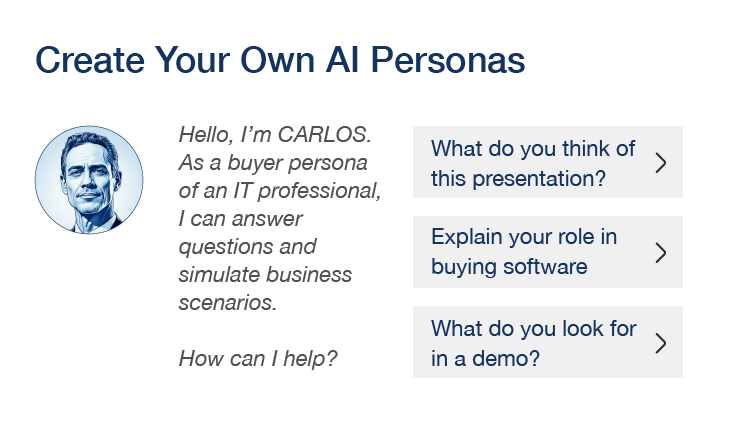 Create Your Own AI Personas

Hello, I'm CARLOS. As a buyer persona of an IT professional, I can answer questions and simulate business scenarios.

How can I help?

What do you think of this presentation?

Explain your role in buying software

What do you look for in a demo?